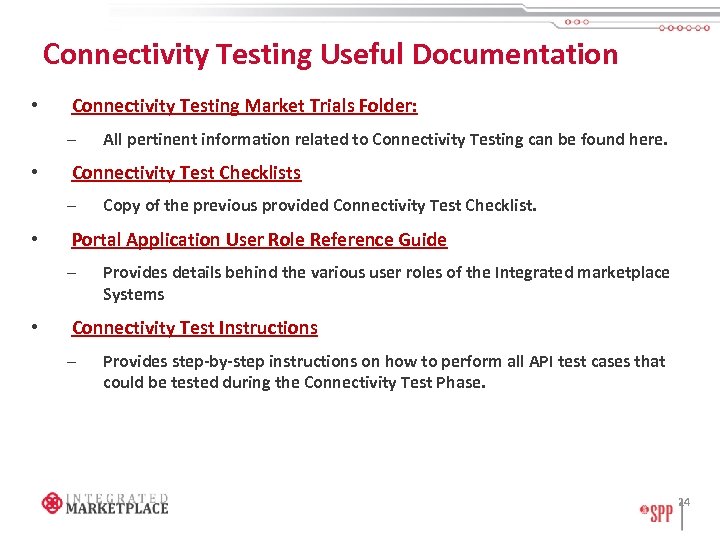 Connectivity Testing Useful Documentation

• Connectivity Testing Market Trials Folder:

– All pertinent information related to Connectivity Testing can be found here.

• Connectivity Test Checklists

– Copy of the previous provided Connectivity Test Checklist.

• Portal Application User Role Reference Guide

– Provides details behind the various user roles of the Integrated marketplace Systems

• Connectivity Test Instructions

– Provides step-by-step instructions on how to perform all API test cases that could be tested during the Connectivity Test Phase.

INTEGRATED MARKETPLACE

SPP

24